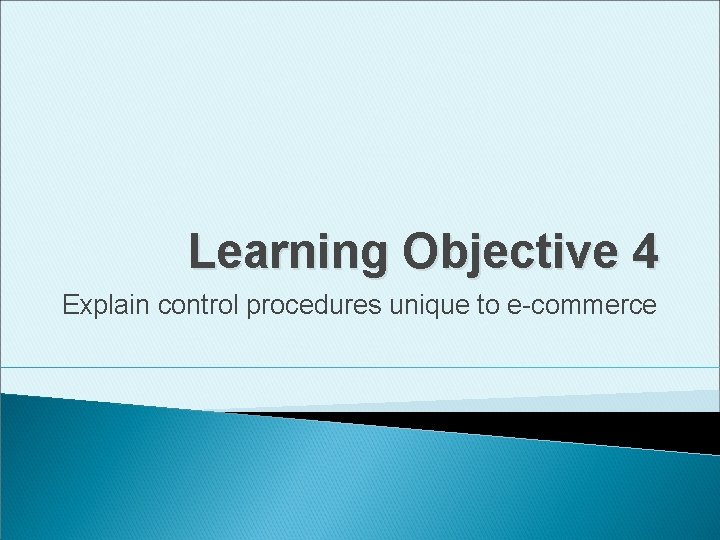 Learning Objective 4

Explain control procedures unique to e-commerce